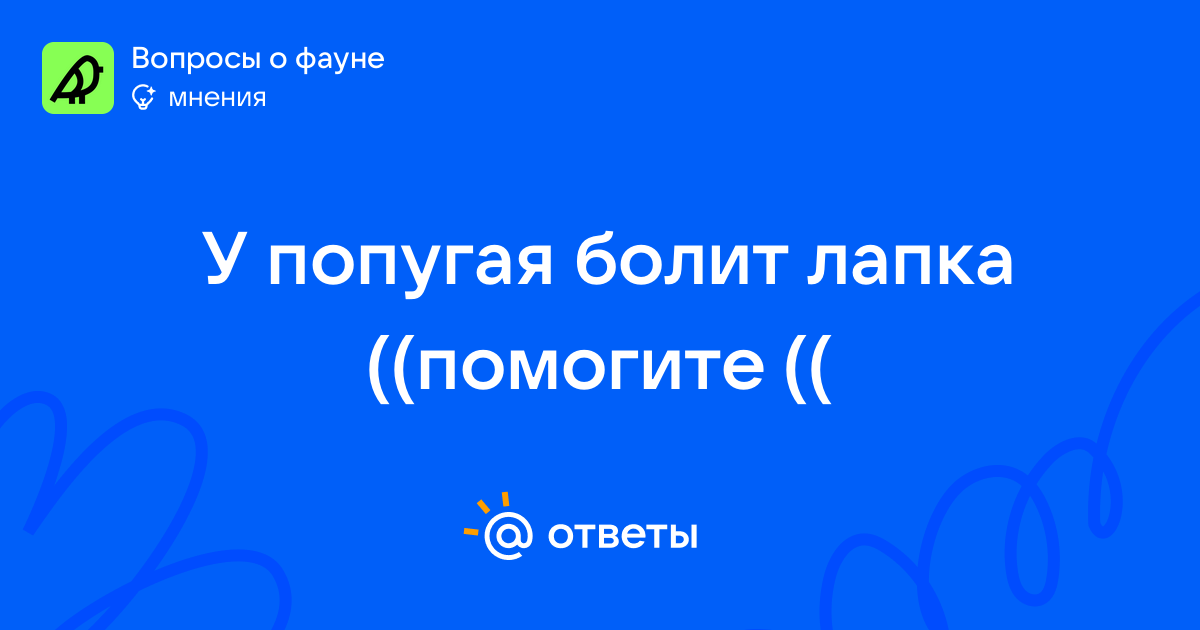 Вопросы о фауне
мнения

У попугая болит лапка ((помогите ((

@ ответы